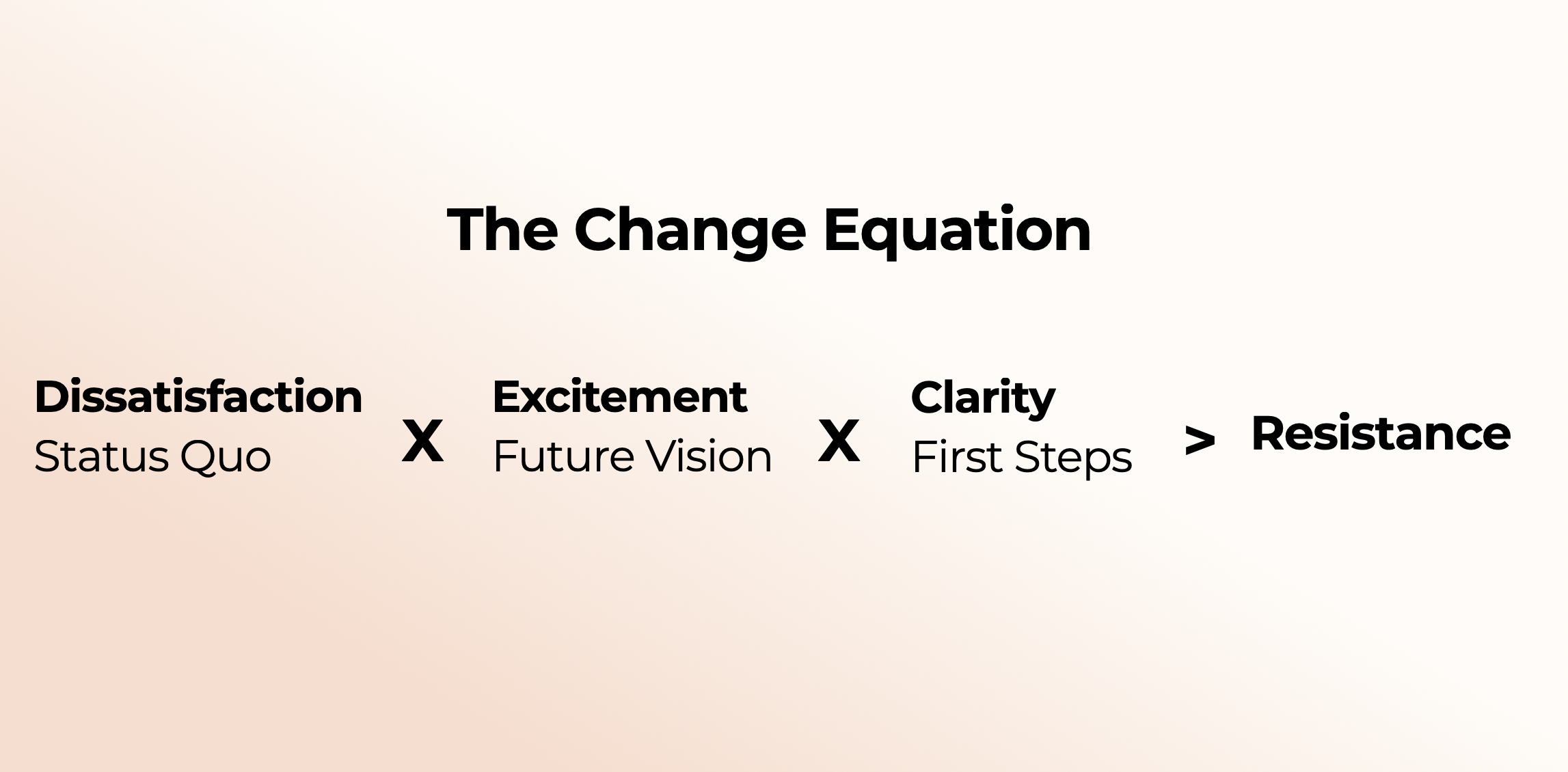 The Change Equation

Dissatisfaction
Status Quo

X

Excitement
Future Vision

X

Clarity
First Steps

>

Resistance